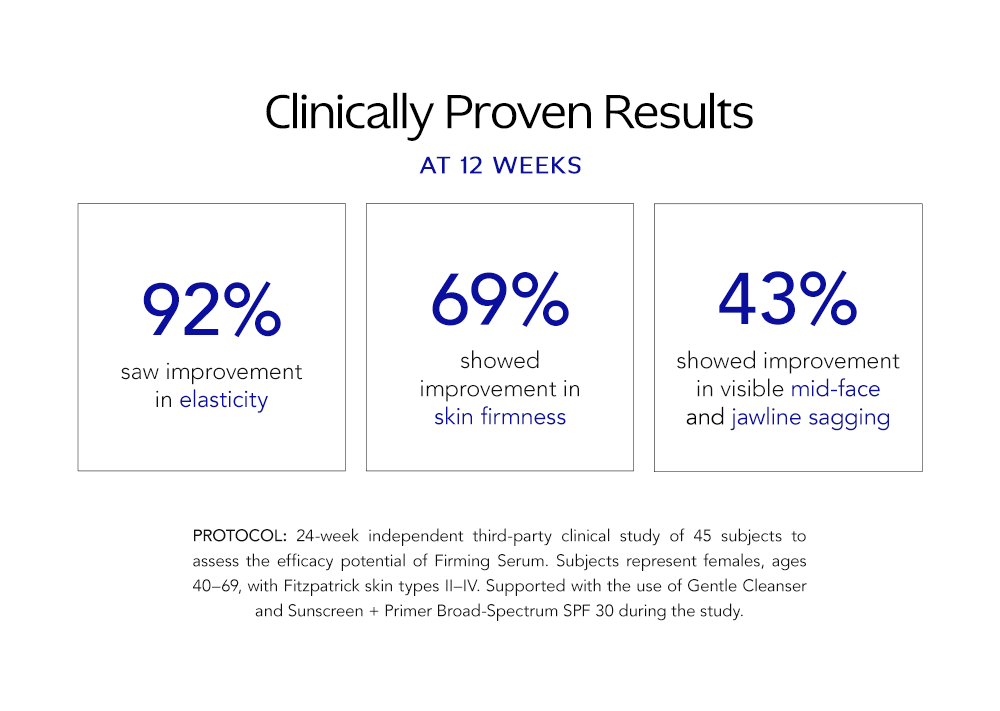 Clinically Proven Results

AT 12 WEEKS

92%

saw improvement in elasticity

69%

showed improvement in skin firmness

43%

showed improvement in visible mid-face and jawline sagging

PROTOCOL: 24-week independent third-party clinical study of 45 subjects to assess the efficacy potential of Firming Serum. Subjects represent females, ages 40–69, with Fitzpatrick skin types II–IV. Supported with the use of Gentle Cleanser and Sunscreen + Primer Broad-Spectrum SPF 30 during the study.